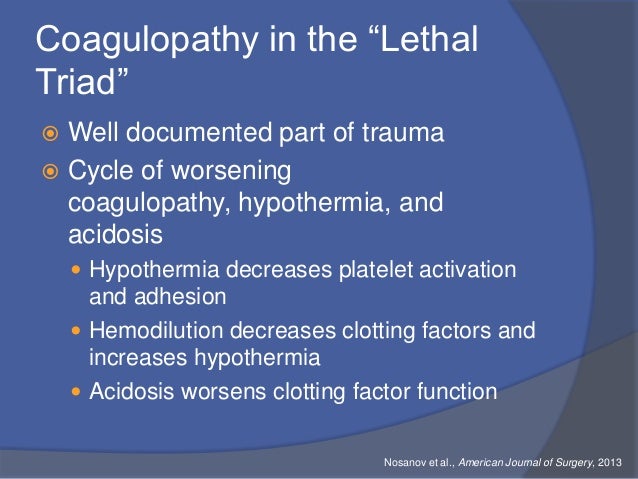 Coagulopathy in the “Lethal Triad”

Well documented part of trauma

Cycle of worsening coagulopathy, hypothermia, and acidosis

Hypothermia decreases platelet activation and adhesion

Hemodilution decreases clotting factors and increases hypothermia

Acidosis worsens clotting factor function

Nosanov et al., American Journal of Surgery, 2013